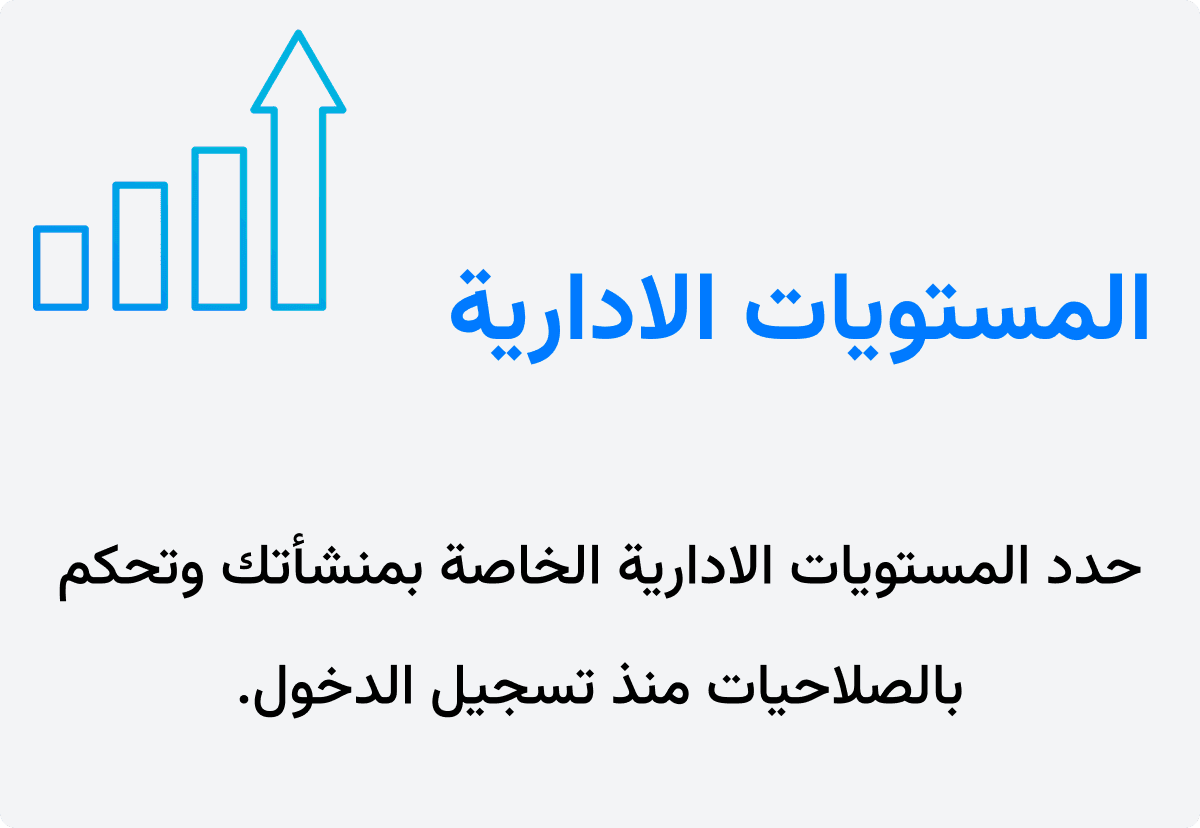 المستويات الادارية

حدد المستويات الادارية الخاصة بمنشأتك وتحكم بالصلاحيات منذ تسجيل الدخول.